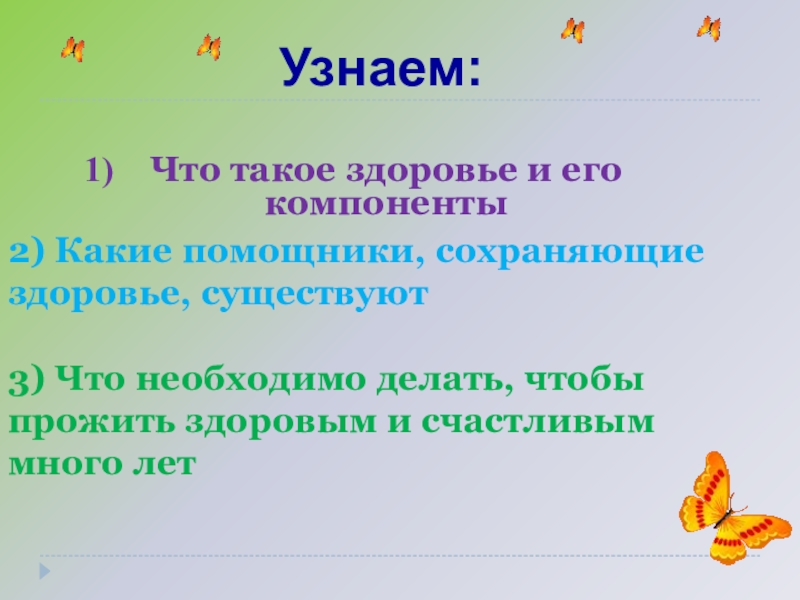 Узнаем:

1) Что такое здоровье и его компоненты

2) Какие помощники, сохраняющие здоровье, существуют

3) Что необходимо делать, чтобы прожить здоровым и счастливым много лет